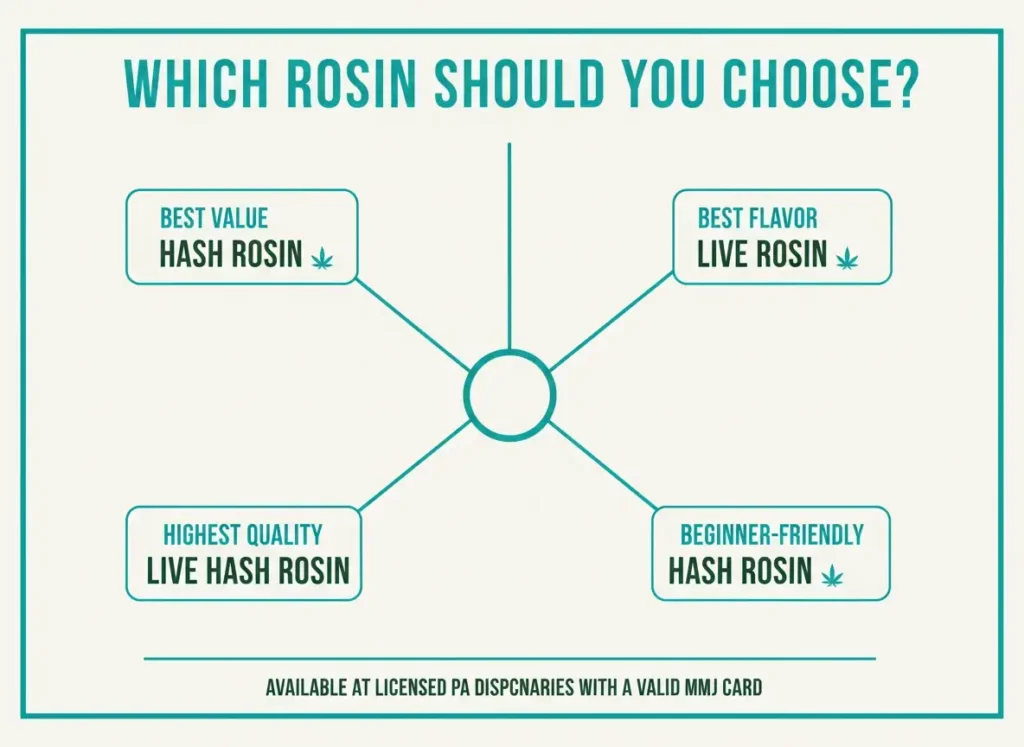 WHICH ROSIN SHOULD YOU CHOOSE?

BEST VALUE
HASH ROSIN

BEST FLAVOR
LIVE ROSIN

HIGHEST QUALITY
LIVE HASH ROSIN

BEGINNER-FRIENDLY
HASH ROSIN

AVAILABLE AT LICENSED PA DISPCNARIES WITH A VALID MMJ CARD